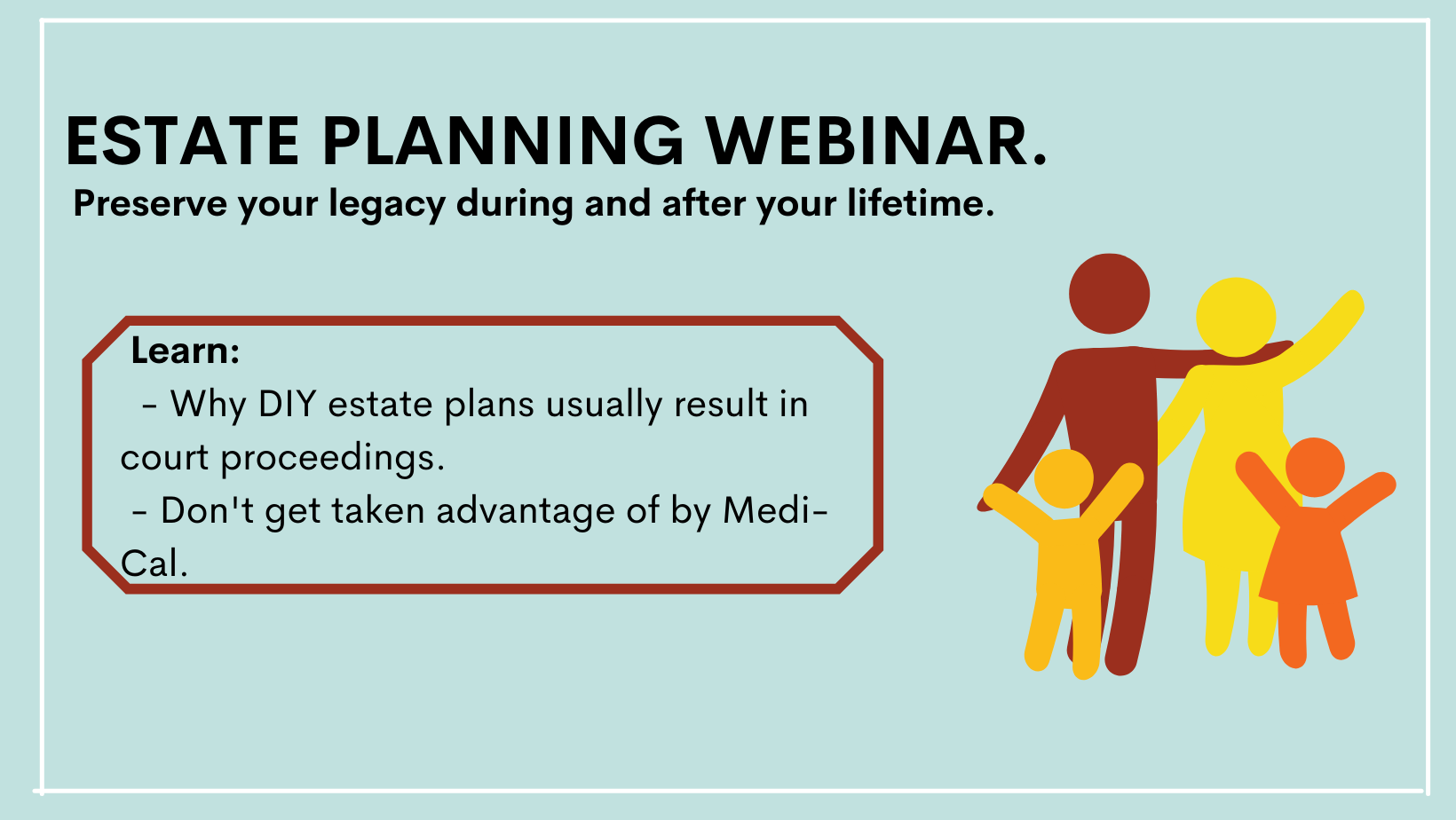 ESTATE PLANNING WEBINAR.
Preserve your legacy during and after your lifetime.

Learn:
- Why DIY estate plans usually result in court proceedings.
- Don't get taken advantage of by Medi-Cal.